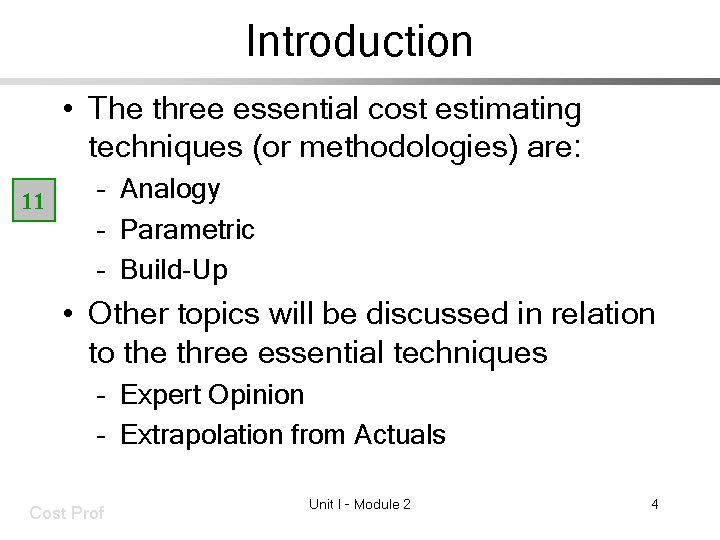 Introduction

• The three essential cost estimating techniques (or methodologies) are:

11

- Analogy
- Parametric
- Build-Up

• Other topics will be discussed in relation to the three essential techniques

- Expert Opinion
- Extrapolation from Actuals

Cost Prof

Unit I - Module 2

4